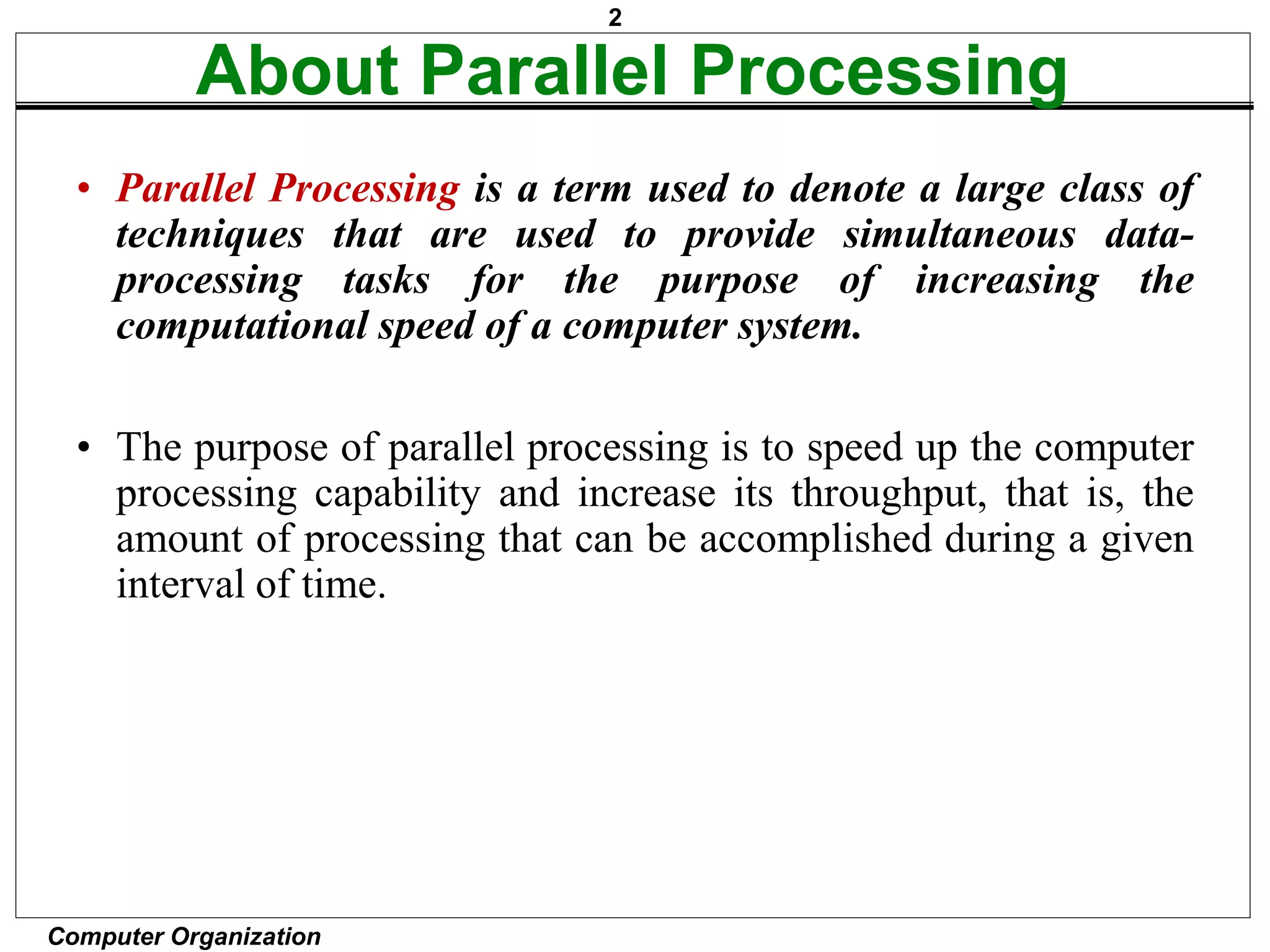 2

About Parallel Processing

• Parallel Processing is a term used to denote a large class of techniques that are used to provide simultaneous data-processing tasks for the purpose of increasing the computational speed of a computer system.

• The purpose of parallel processing is to speed up the computer processing capability and increase its throughput, that is, the amount of processing that can be accomplished during a given interval of time.

Computer Organization